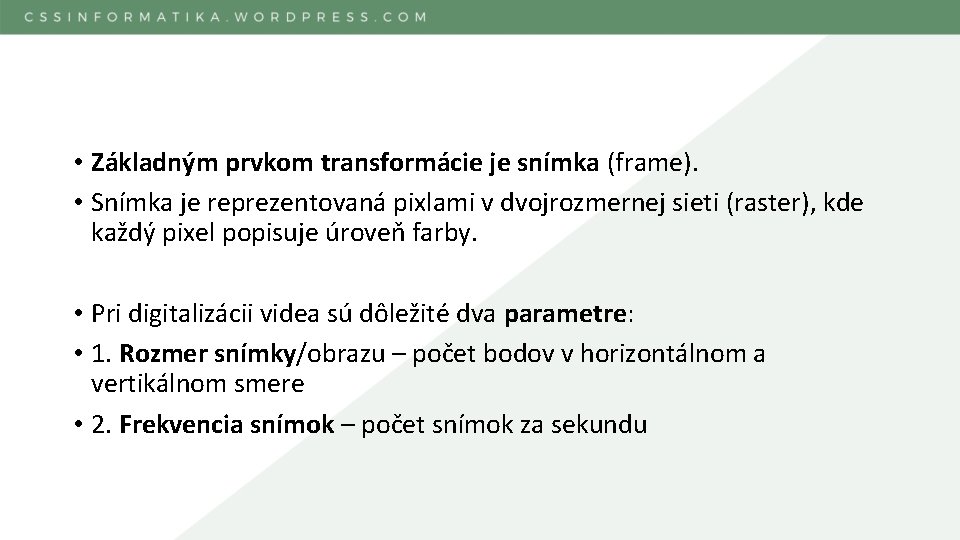 CSSINFORMATIKA.WORDPRESS.COM

• Základným prvkom transformácie je snímka (frame).
• Snímka je reprezentovaná pixlami v dvojrozmernej sieti (raster), kde každý pixel popisuje úroveň farby.

• Pri digitalizácii videa sú dôležité dva parametre:
• 1. Rozmer snímky/obrazu – počet bodov v horizontálnom a vertikálnom smere
• 2. Frekvencia snímok – počet snímok za sekundu